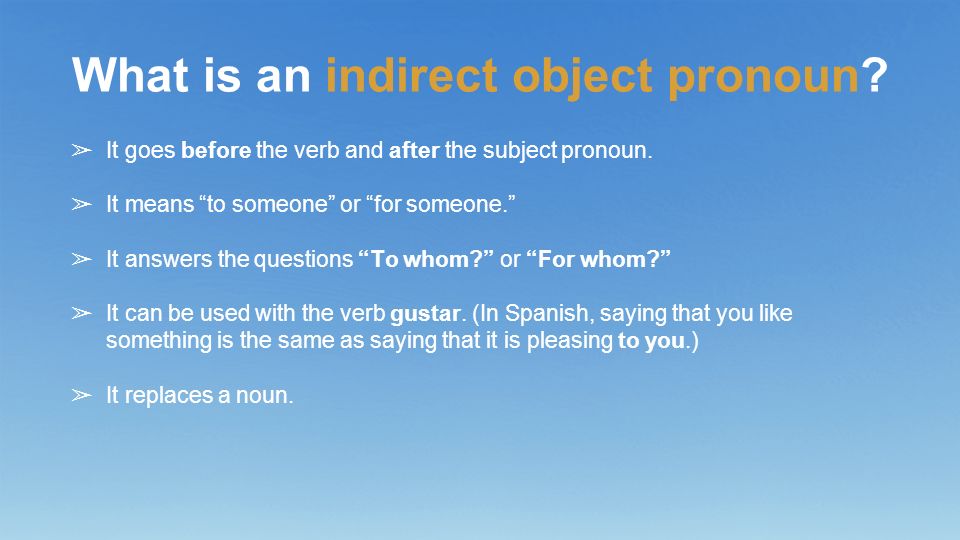 What is an indirect object pronoun?

➢ It goes before the verb and after the subject pronoun.

➢ It means “to someone” or “for someone.”

➢ It answers the questions “To whom?” or “For whom?”

➢ It can be used with the verb gustar. (In Spanish, saying that you like something is the same as saying that it is pleasing to you.)

➢ It replaces a noun.